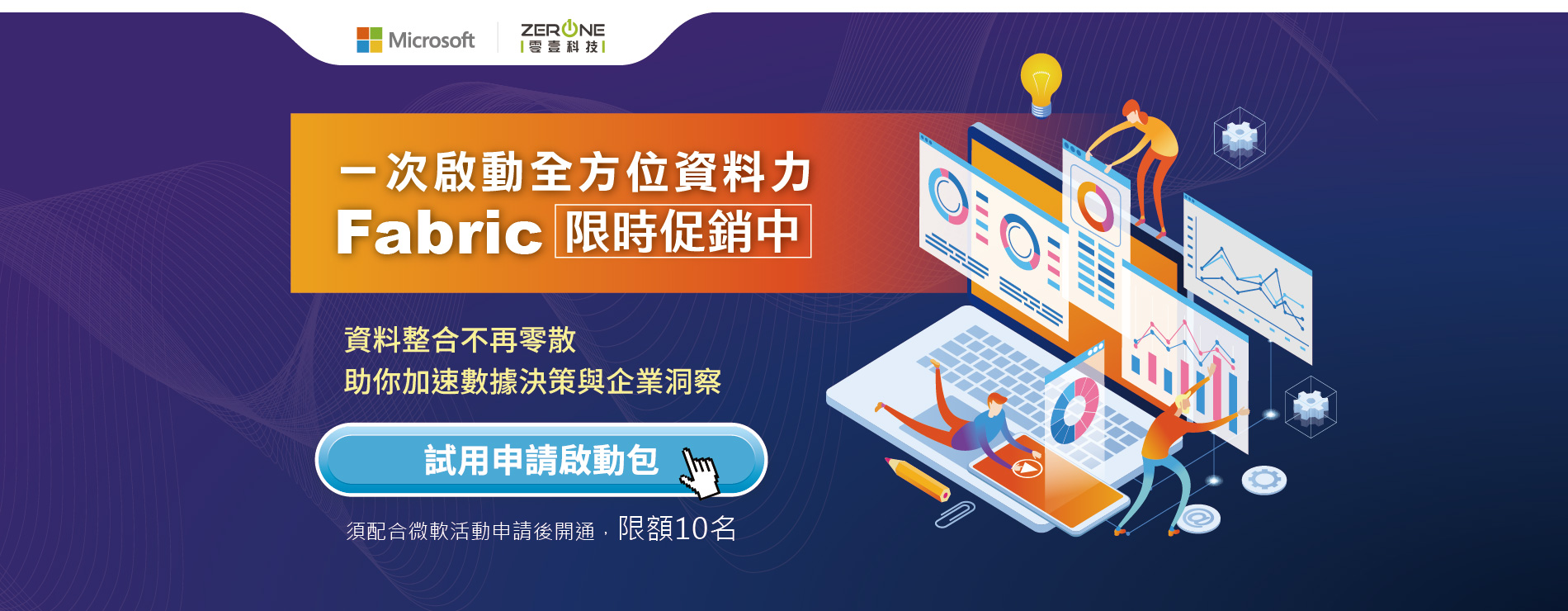 Microsoft

ZERONE
零壹科技

一次啟動全方位資料力
Fabric 限時促銷中

資料整合不再零散
助你加速數據決策與企業洞察

試用申請啟動包

須配合微軟活動申請後開通，限額10名